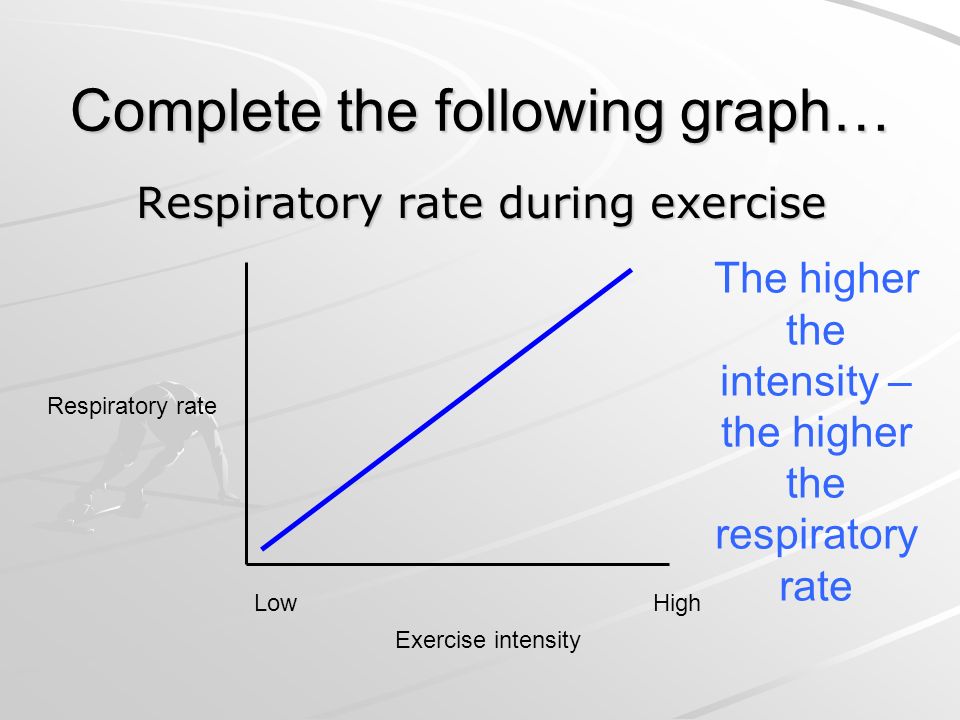 Complete the following graph…

Respiratory rate during exercise

Respiratory rate

Low

High

Exercise intensity

The higher the intensity – the higher the respiratory rate